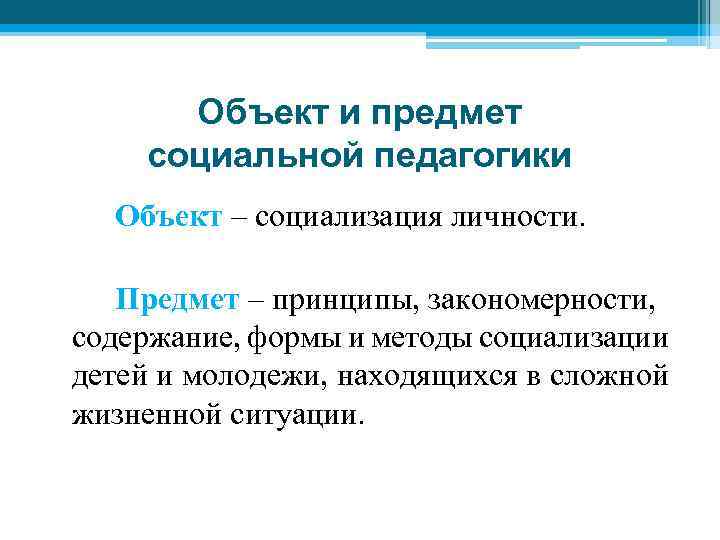 Объект и предмет социальной педагогики

Объект – социализация личности.

Предмет – принципы, закономерности, содержание, формы и методы социализации детей и молодежи, находящихся в сложной жизненной ситуации.